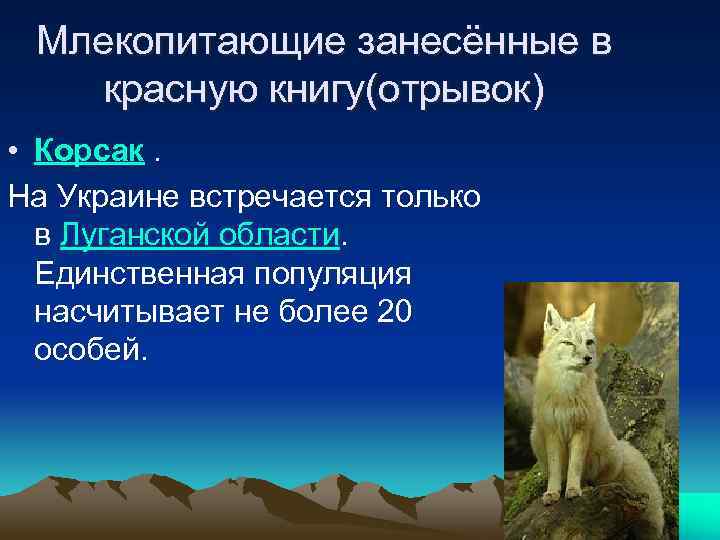 Млекопитающие занесённые в красную книгу(отрывок)

• Корсак .

На Украине встречается только в Луганской области. Единственная популяция насчитывает не более 20 особей.